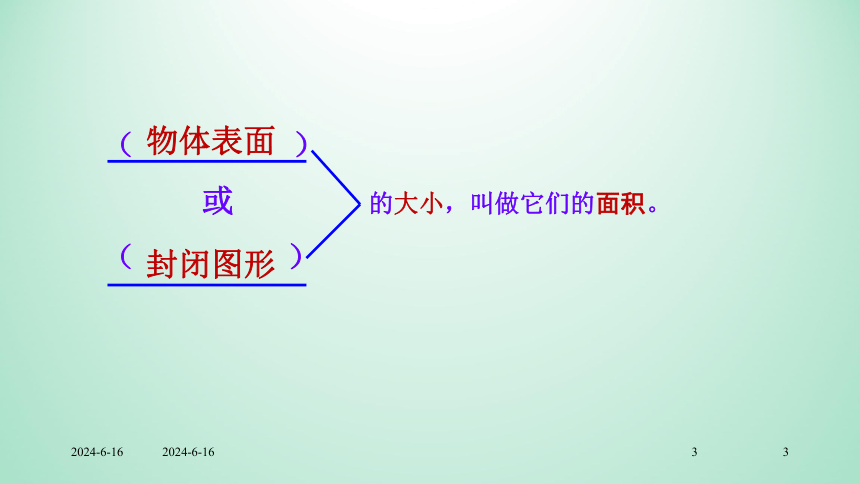 （ 物体表面 ）

或

（ 封闭图形 ）

的大小，叫做它们的面积。

2024-6-16 2024-6-16 3 3